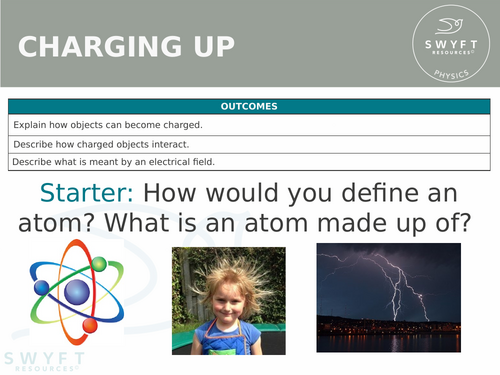 CHARGING UP

SWYFT
RESOURCES©
PHYSICS

| OUTCOMES |
|---|
| Explain how objects can become charged. |
| Describe how charged objects interact. |
| Describe what is meant by an electrical field. |

Starter: How would you define an atom? What is an atom made up of?

SWYFT
RESOURCES©